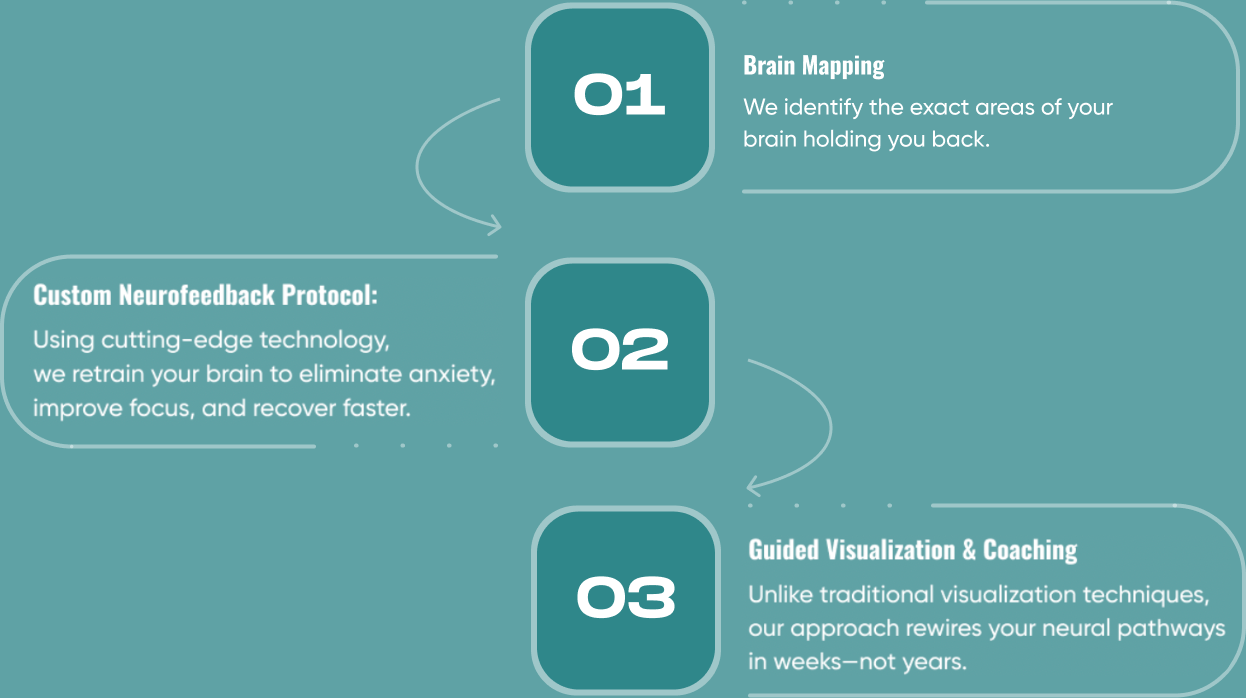 01

Brain Mapping

We identify the exact areas of your brain holding you back.

Custom Neurofeedback Protocol:

Using cutting-edge technology, we retrain your brain to eliminate anxiety, improve focus, and recover faster.

02

03

Guided Visualization & Coaching

Unlike traditional visualization techniques, our approach rewires your neural pathways in weeks—not years.